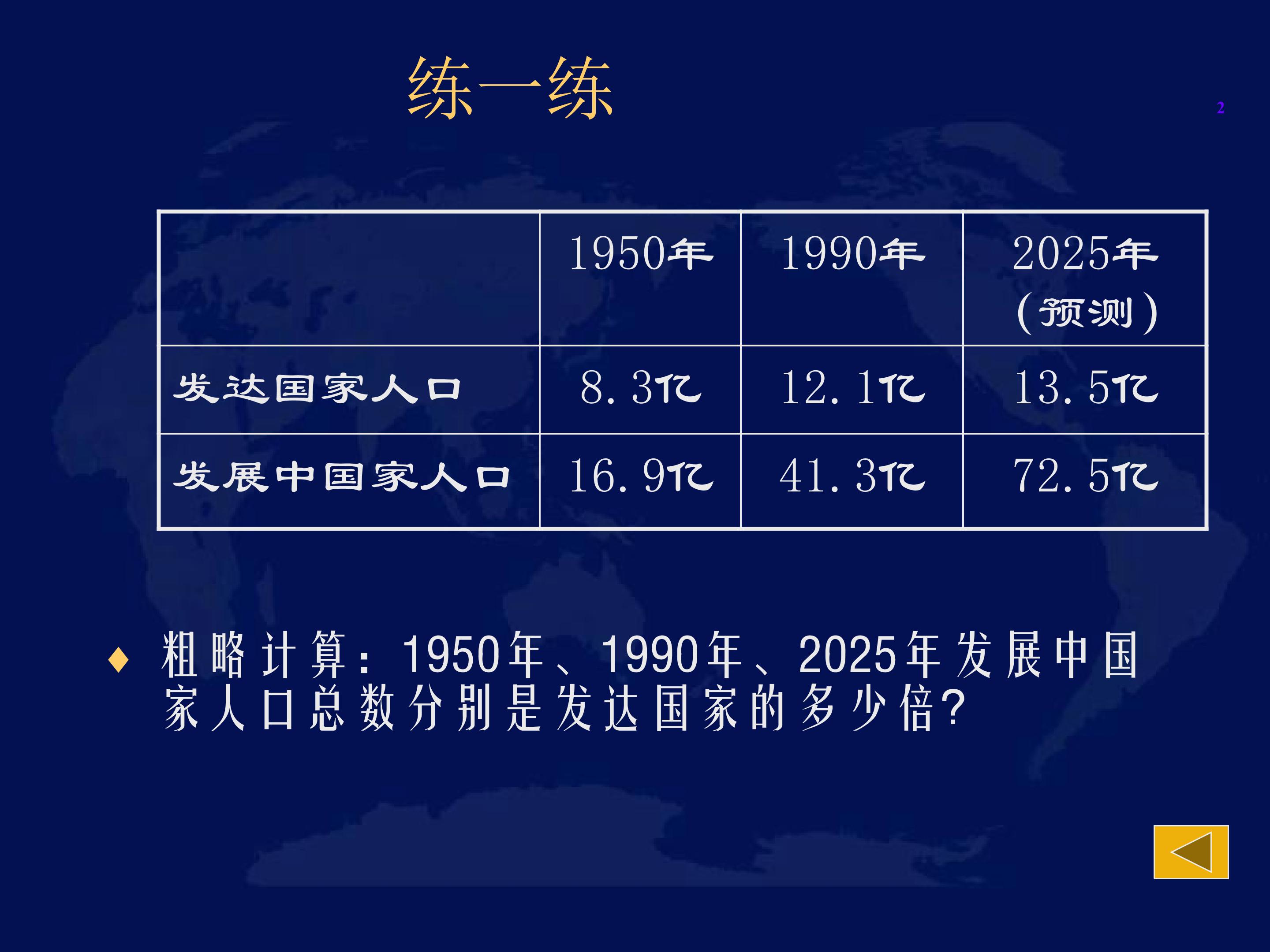 练一练

2

| | 1950年 | 1990年 | 2025年（预测） |
|---|---|---|---|
| 发达国家人口 | 8.3亿 | 12.1亿 | 13.5亿 |
| 发展中国家人口 | 16.9亿 | 41.3亿 | 72.5亿 |

◆ 粗略计算：1950年、1990年、2025年发展中国家人口总数分别是发达国家的多少倍？